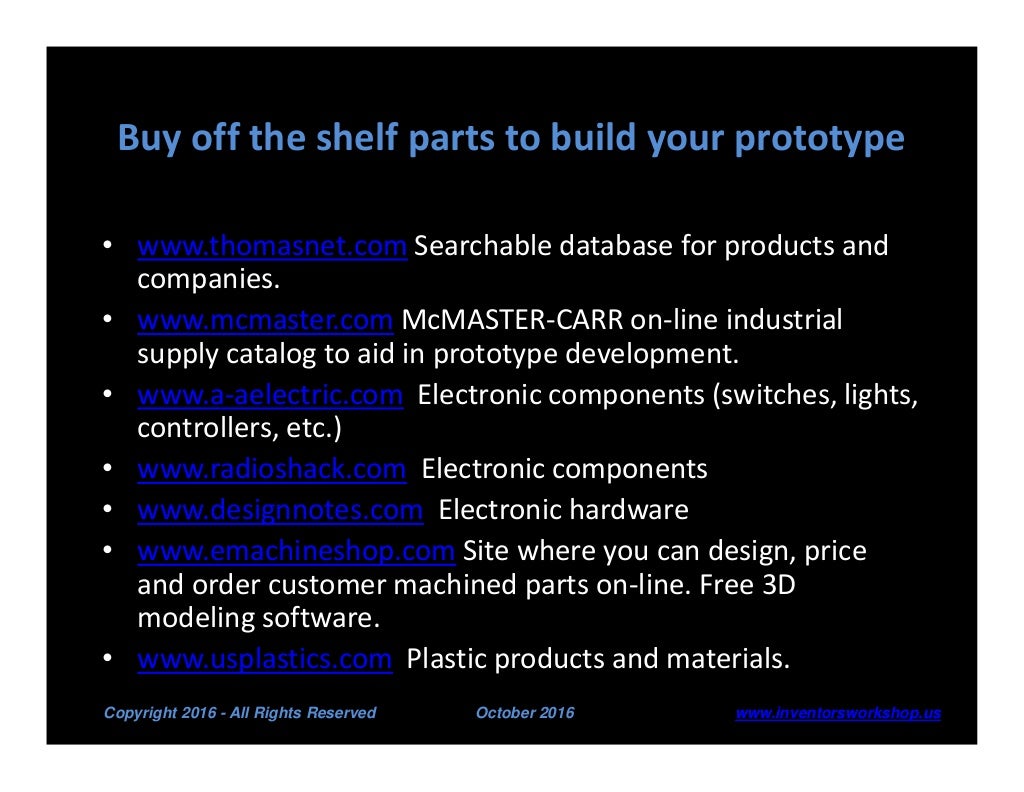 Buy off the shelf parts to build your prototype

• www.thomasnet.com Searchable database for products and companies.
• www.mcmaster.com McMASTER-CARR on-line industrial supply catalog to aid in prototype development.
• www.a-aelectric.com Electronic components (switches, lights, controllers, etc.)
• www.radioshack.com Electronic components
• www.designnotes.com Electronic hardware
• www.emachineshop.com Site where you can design, price and order customer machined parts on-line. Free 3D modeling software.
• www.usplastics.com Plastic products and materials.

Copyright 2016 - All Rights Reserved October 2016 www.inventorsworkshop.us